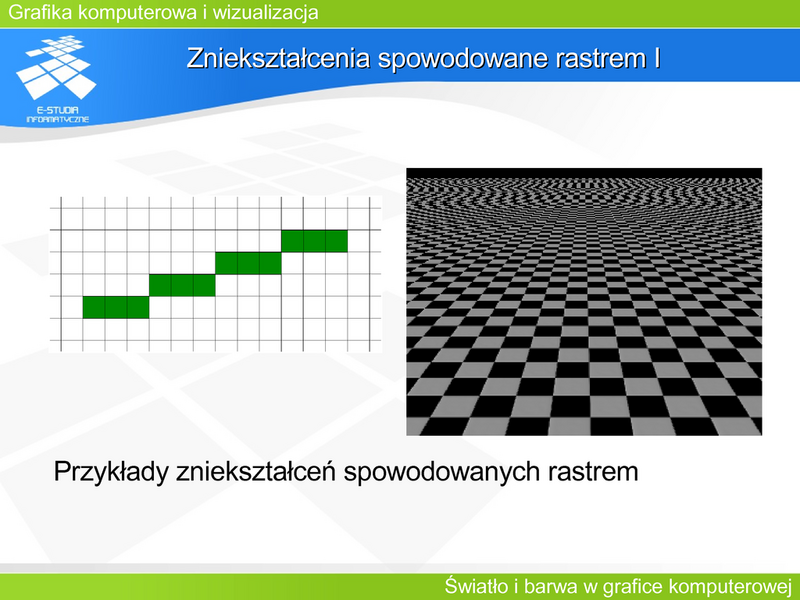 Grafika komputerowa i wizualizacja

E-STUDIA INFORMATYCZNE

Zniekształcenia spowodowane rastrem I

Przykłady zniekształceń spowodowanych rastrem

Światło i barwa w grafice komputerowej